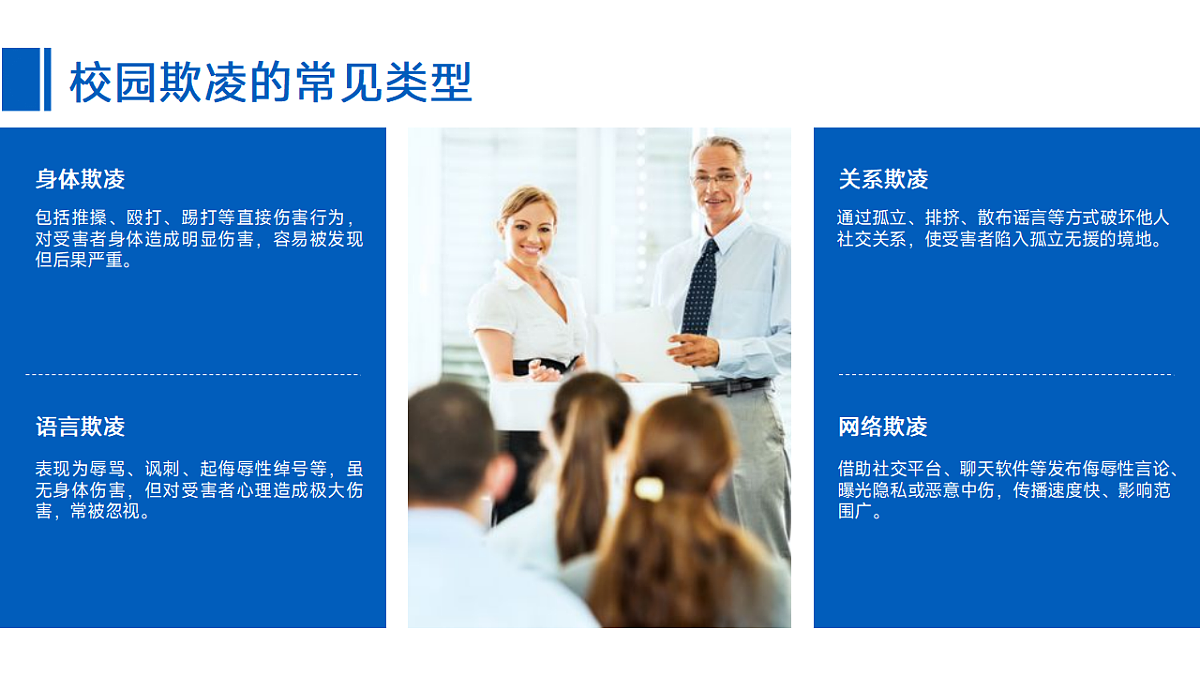 校园欺凌的常见类型

身体欺凌

包括推搡、殴打、踢打等直接伤害行为，对受害者身体造成明显伤害，容易被发现但后果严重。

语言欺凌

表现为辱骂、讽刺、起侮辱性绰号等，虽无身体伤害，但对受害者心理造成极大伤害，常被忽视。

关系欺凌

通过孤立、排挤、散布谣言等方式破坏他人社交关系，使受害者陷入孤立无援的境地。

网络欺凌

借助社交平台、聊天软件等发布侮辱性言论、曝光隐私或恶意中伤，传播速度快、影响范围广。